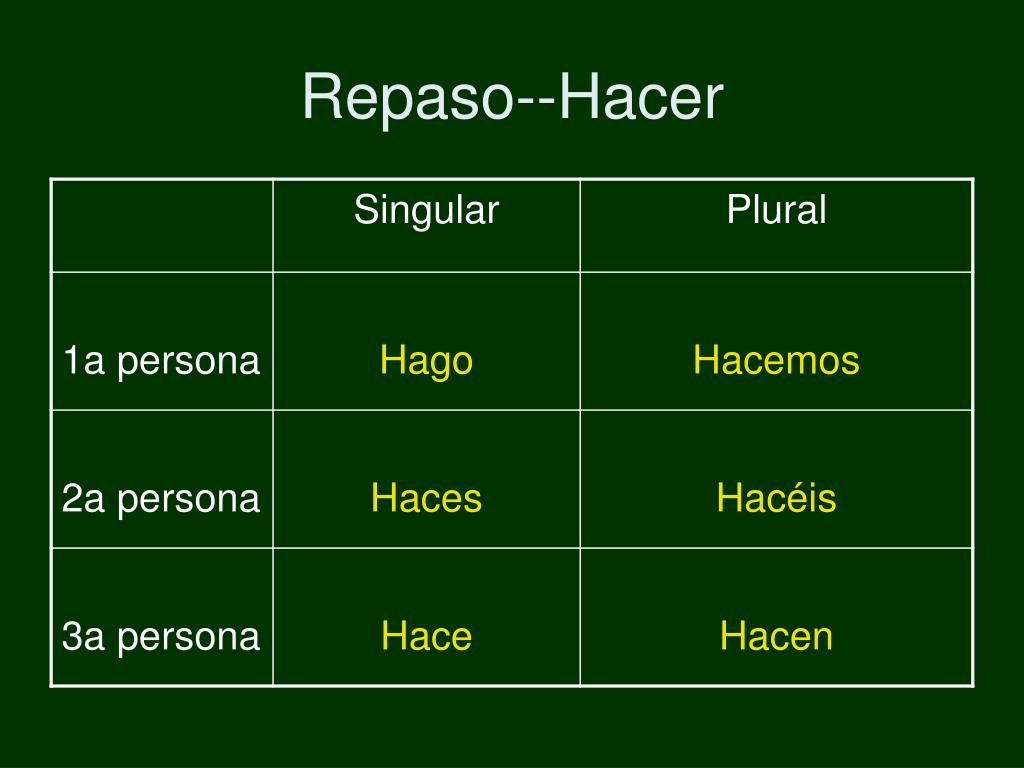 Repaso--Hacer

| | Singular | Plural |
|---|---|---|
| 1a persona | Hago | Hacemos |
| 2a persona | Haces | Hacéis |
| 3a persona | Hace | Hacen |